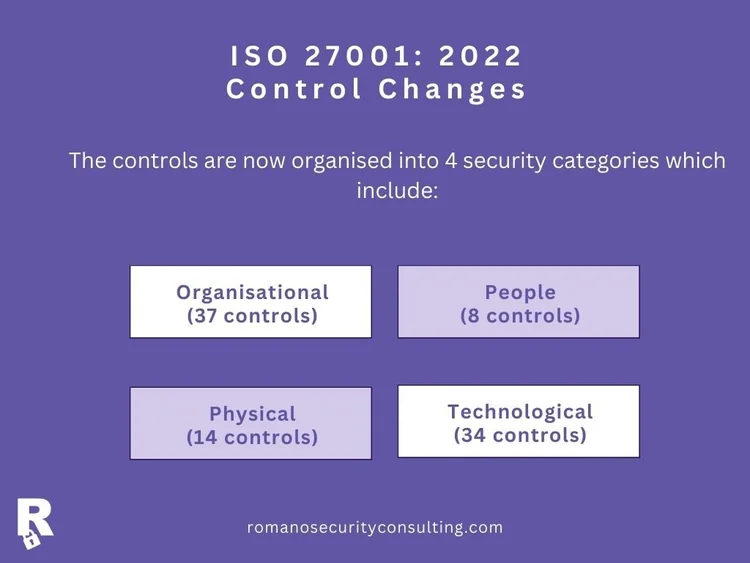 ISO 27001: 2022
Control Changes

The controls are now organised into 4 security categories which include:

Organisational
(37 controls)

People
(8 controls)

Physical
(14 controls)

Technological
(34 controls)

R

romanosecurityconsulting.com